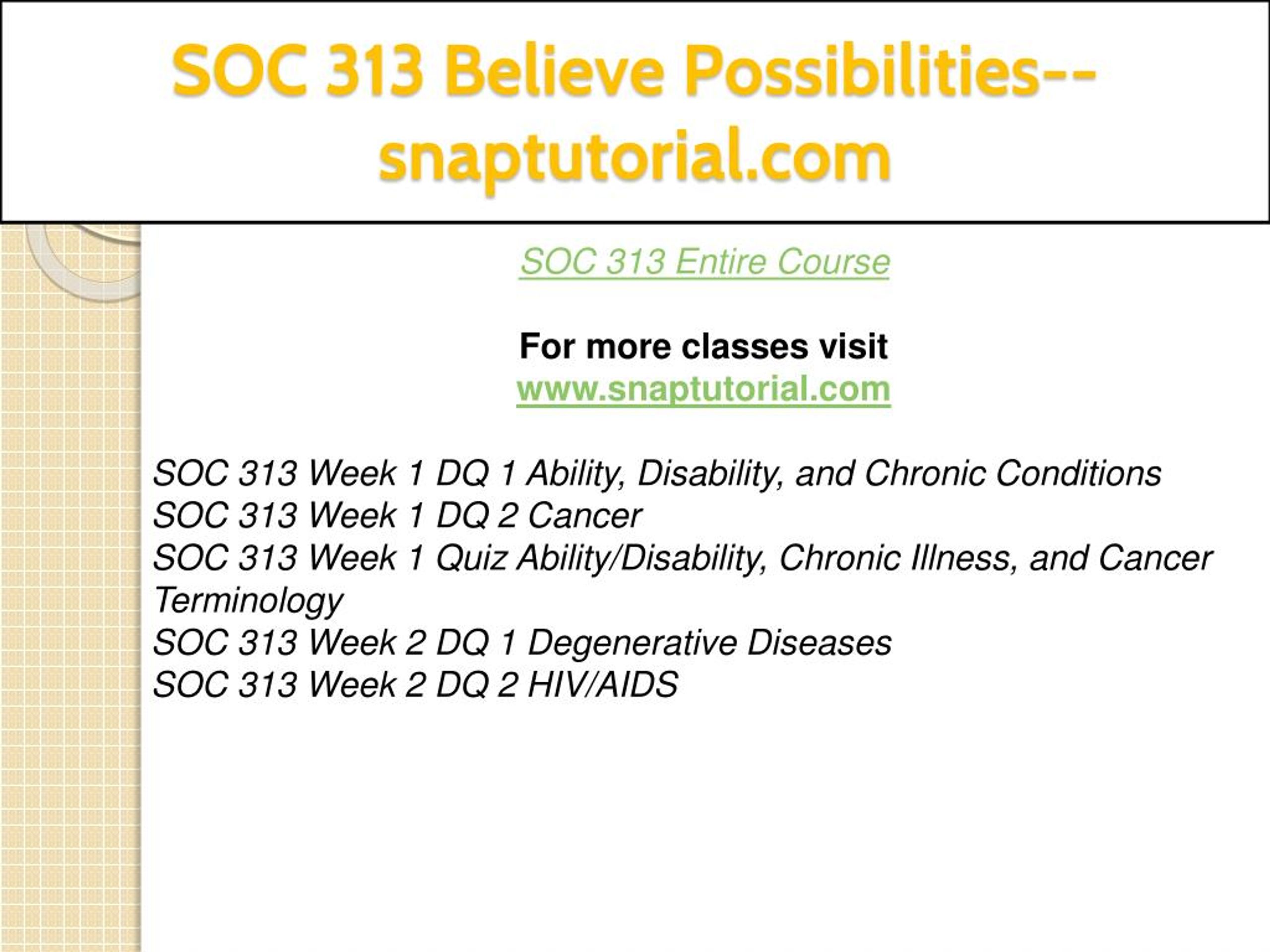 SOC 313 Believe Possibilities--snaptutorial.com

SOC 313 Entire Course

For more classes visit
www.snaptutorial.com

SOC 313 Week 1 DQ 1 Ability, Disability, and Chronic Conditions
SOC 313 Week 1 DQ 2 Cancer
SOC 313 Week 1 Quiz Ability/Disability, Chronic Illness, and Cancer Terminology
SOC 313 Week 2 DQ 1 Degenerative Diseases
SOC 313 Week 2 DQ 2 HIV/AIDS